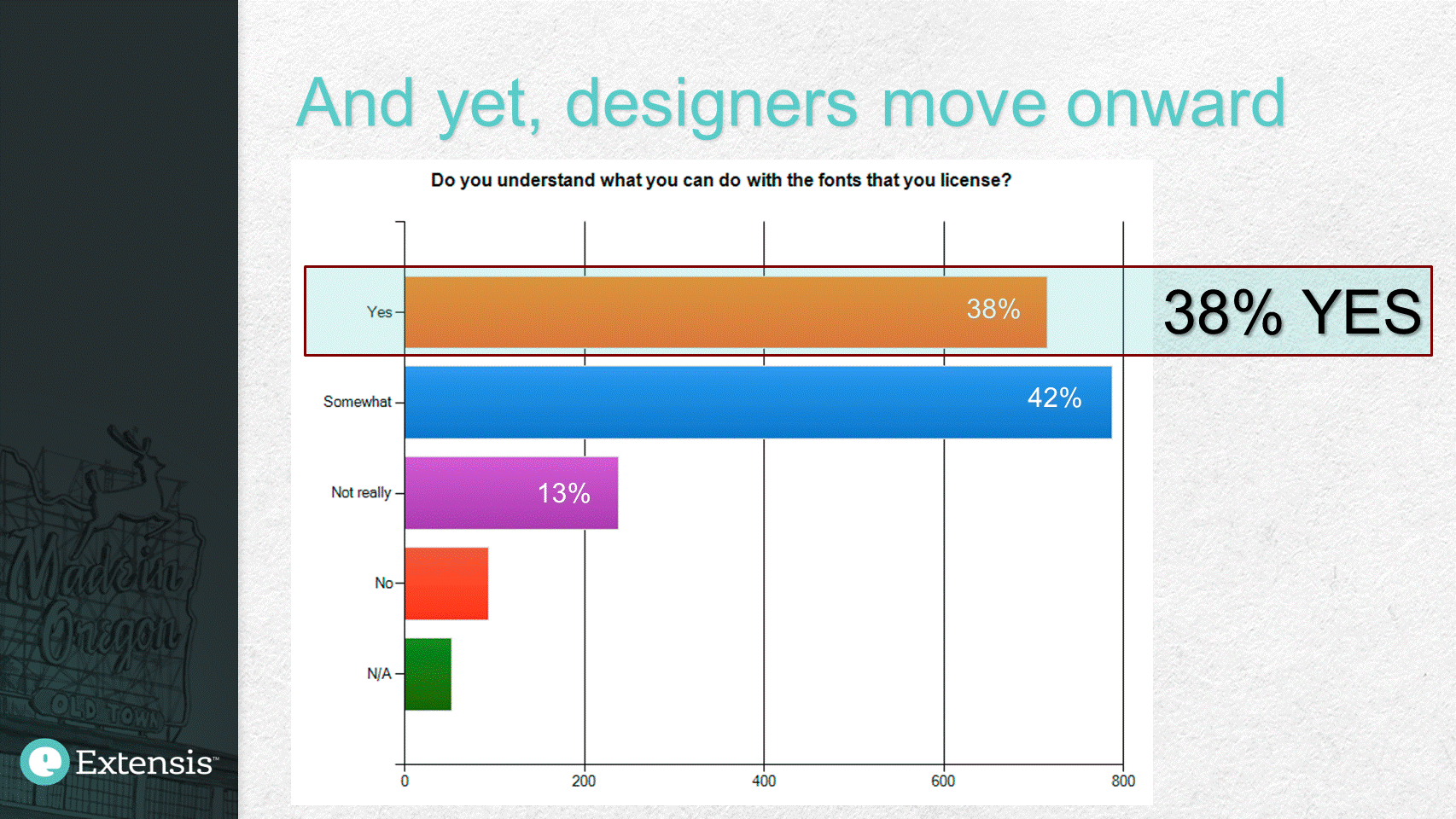 And yet, designers move onward

Do you understand what you can do with the fonts that you license?

Yes
38%
38% YES
Somewhat
42%
Not really
13%
No
N/A

0
200
400
600
800

Made in Oregon
OLD TOWN

Extensis™